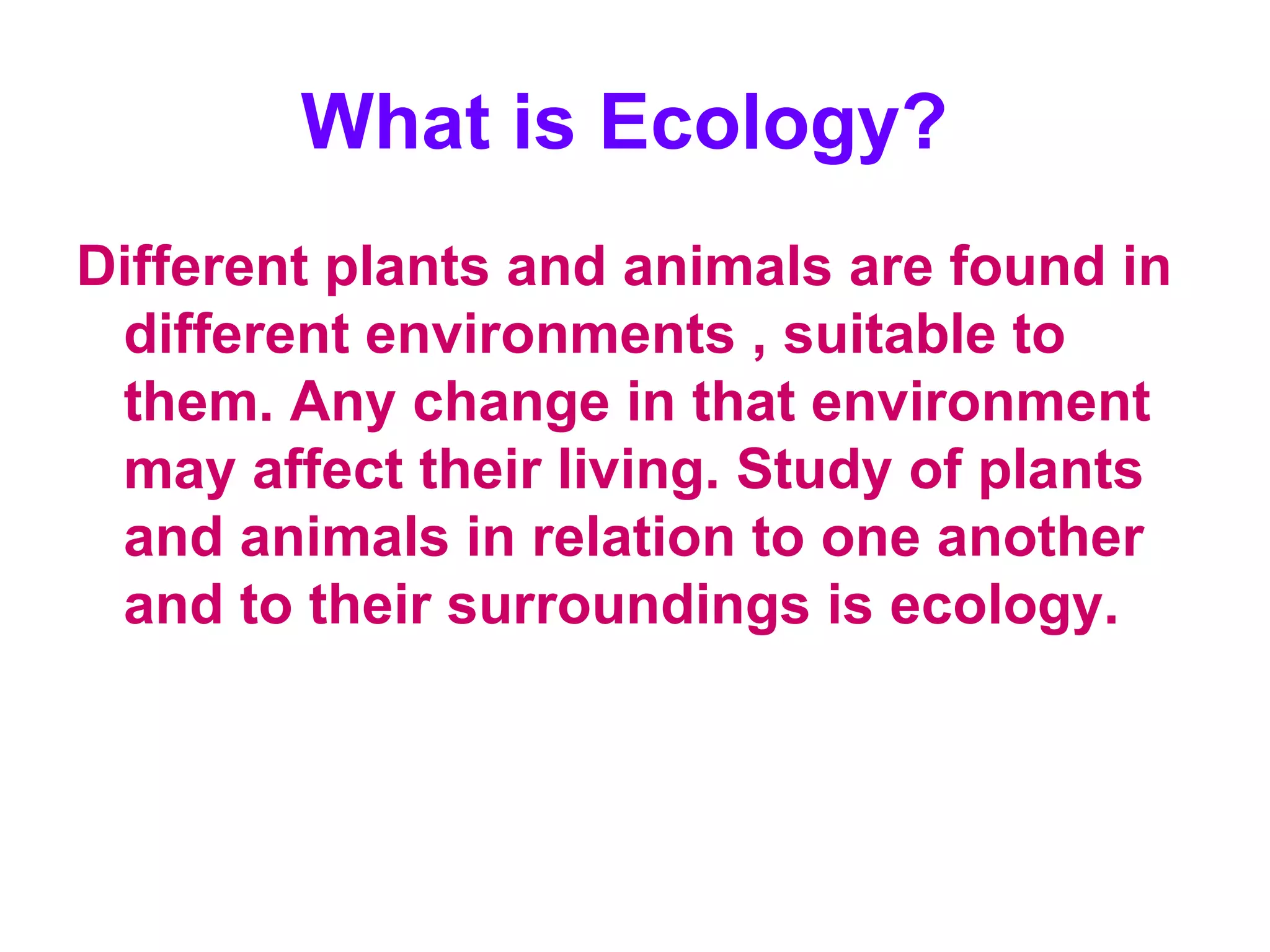 What is Ecology?

Different plants and animals are found in different environments , suitable to them. Any change in that environment may affect their living. Study of plants and animals in relation to one another and to their surroundings is ecology.